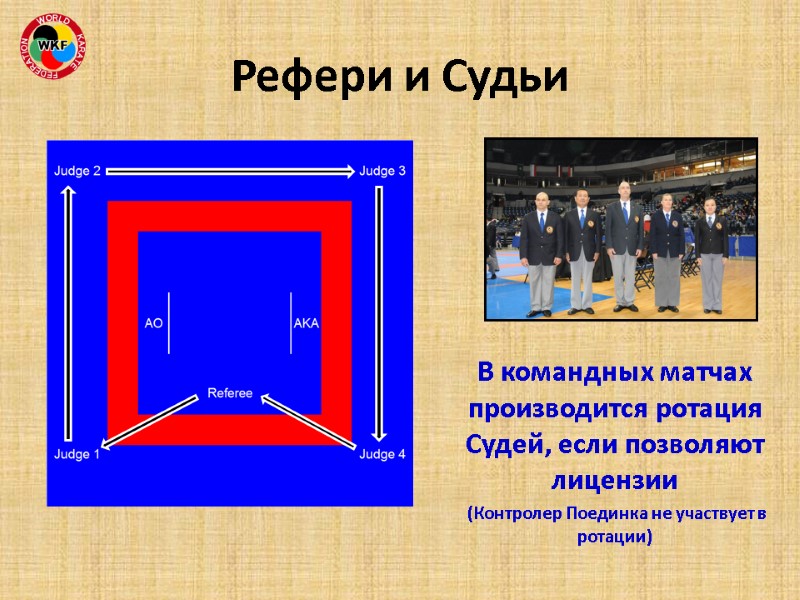 WORLD KARATE FEDERATION
WKF

Рефери и Судьи

Judge 2
Judge 3
AO
AKA
Referee
Judge 1
Judge 4

В командных матчах производится ротация Судей, если позволяют лицензии

(Контролер Поединка не участвует в ротации)